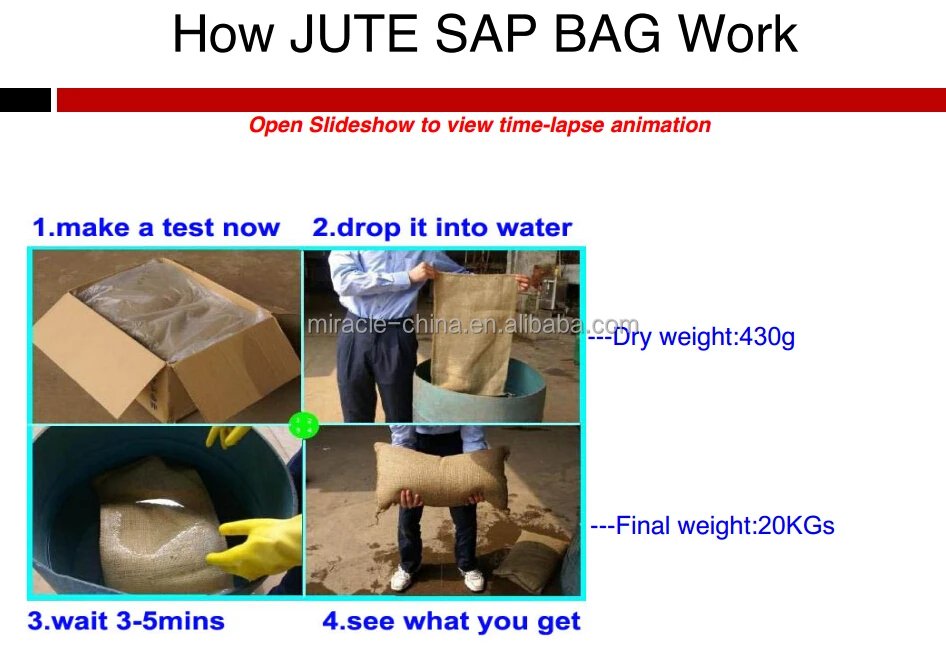 How JUTE SAP BAG Work

Open Slideshow to view time-lapse animation

1.make a test now 2.drop it into water

miracle-china.en.alibaba.com

---Dry weight:430g

---Final weight:20KGs

3.wait 3-5mins 4.see what you get